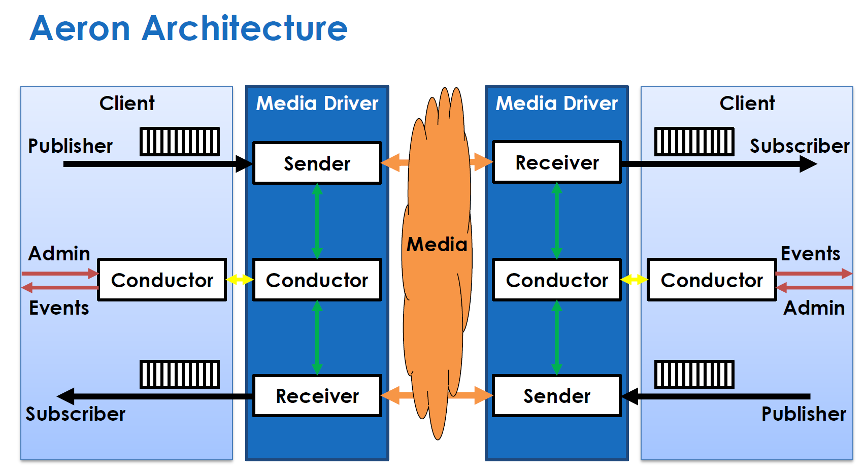 Aeron Architecture

Client

Publisher

Admin

Conductor

Events

Subscriber

Media Driver

Sender

Conductor

Receiver

Media

Media Driver

Receiver

Conductor

Sender

Client

Subscriber

Events

Conductor

Admin

Publisher